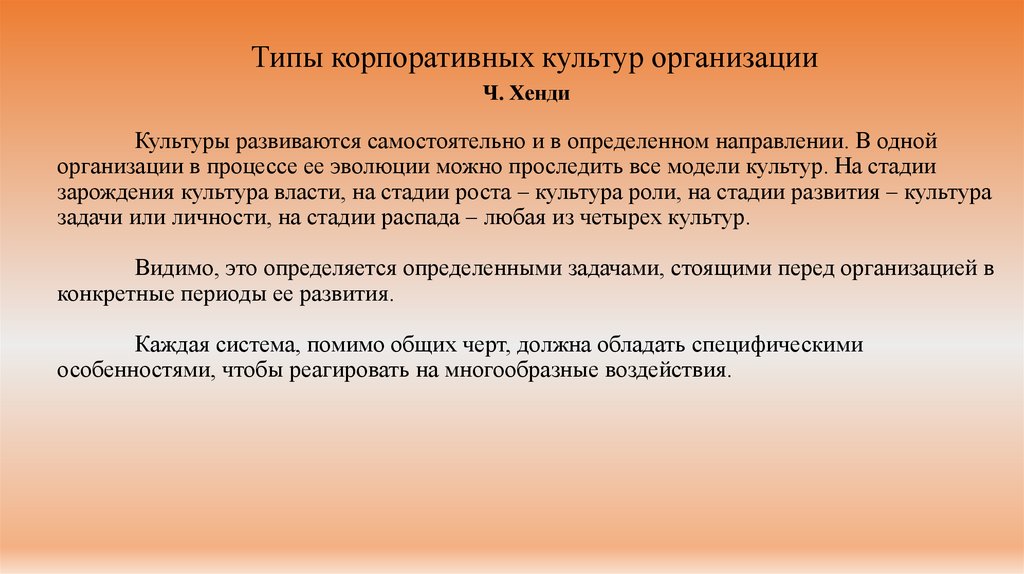 Типы корпоративных культур организации

Ч. Хенди

Культуры развиваются самостоятельно и в определенном направлении. В одной организации в процессе ее эволюции можно проследить все модели культур. На стадии зарождения культура власти, на стадии роста – культура роли, на стадии развития – культура задачи или личности, на стадии распада – любая из четырех культур.

Видимо, это определяется определенными задачами, стоящими перед организацией в конкретные периоды ее развития.

Каждая система, помимо общих черт, должна обладать специфическими особенностями, чтобы реагировать на многообразные воздействия.